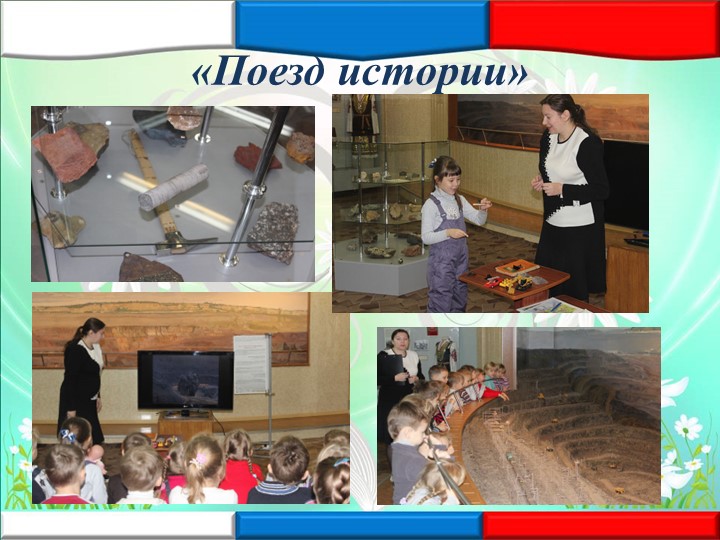 «Поезд истории»